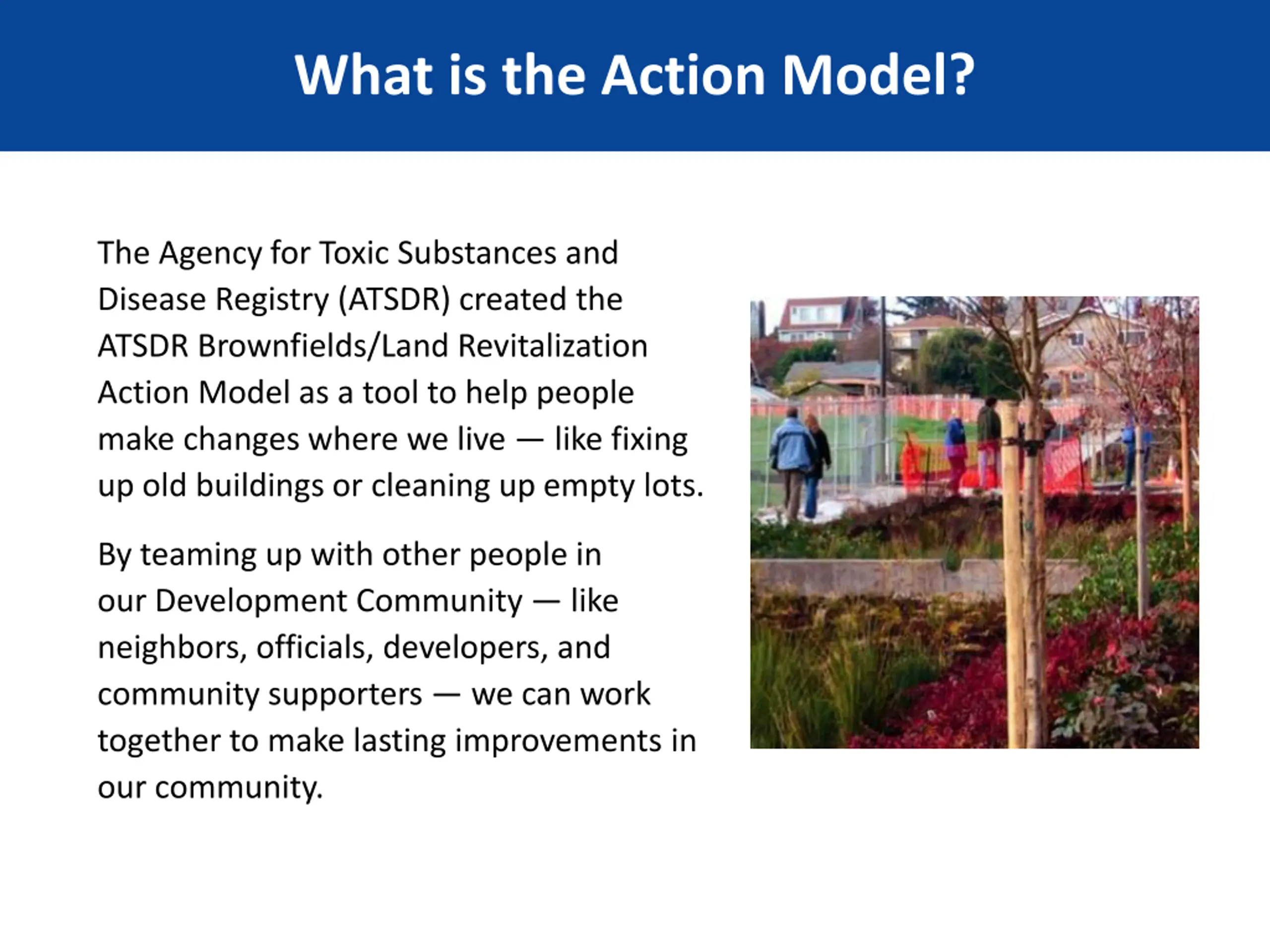 What is the Action Model?

The Agency for Toxic Substances and Disease Registry (ATSDR) created the ATSDR Brownfields/Land Revitalization Action Model as a tool to help people make changes where we live — like fixing up old buildings or cleaning up empty lots.

By teaming up with other people in our Development Community — like neighbors, officials, developers, and community supporters — we can work together to make lasting improvements in our community.